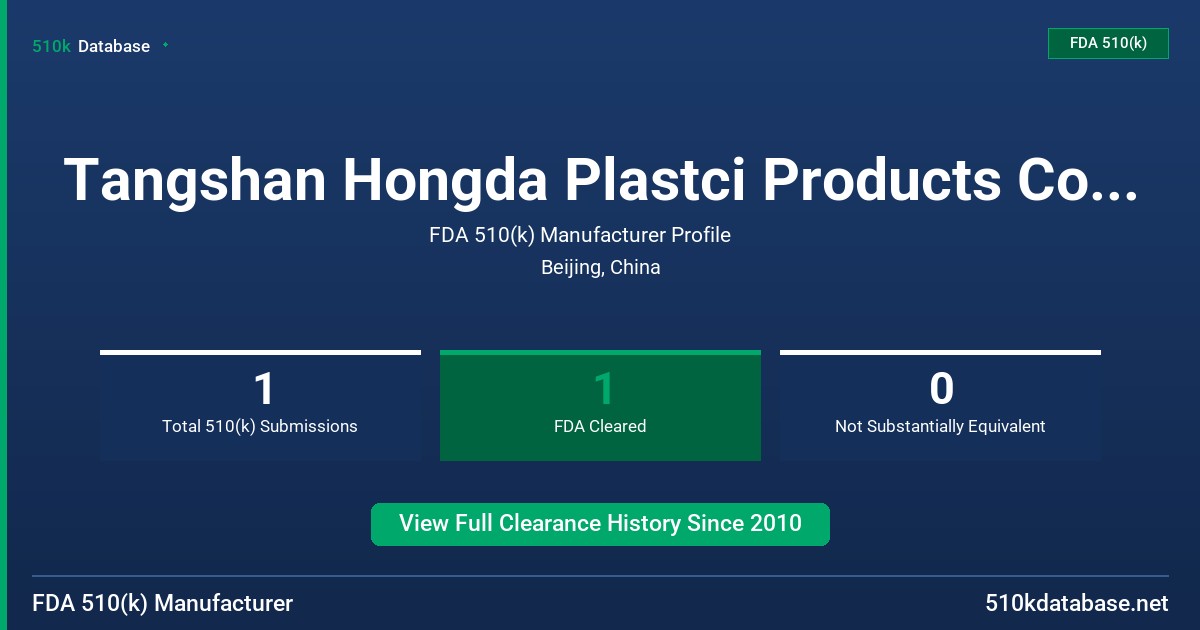 510k Database

FDA 510(k)

Tangshan Hongda Plastci Products Co...

FDA 510(k) Manufacturer Profile

Beijing, China

1
Total 510(k) Submissions

1
FDA Cleared

0
Not Substantially Equivalent

View Full Clearance History Since 2010

FDA 510(k) Manufacturer

510kdatabase.net